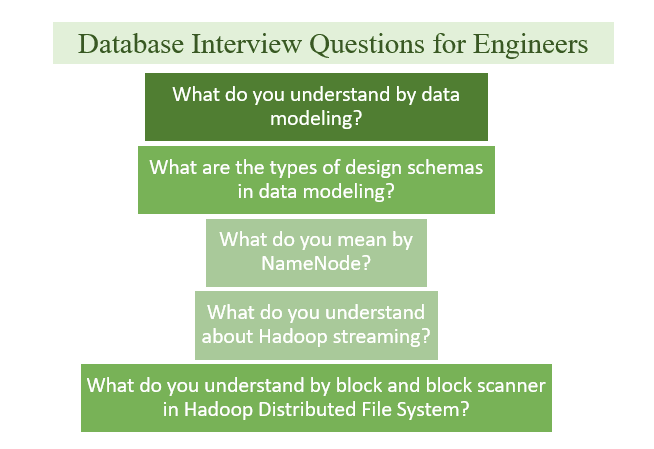 Database Interview Questions for Engineers

What do you understand by data modeling?

What are the types of design schemas in data modeling?

What do you mean by NameNode?

What do you understand about Hadoop streaming?

What do you understand by block and block scanner in Hadoop Distributed File System?